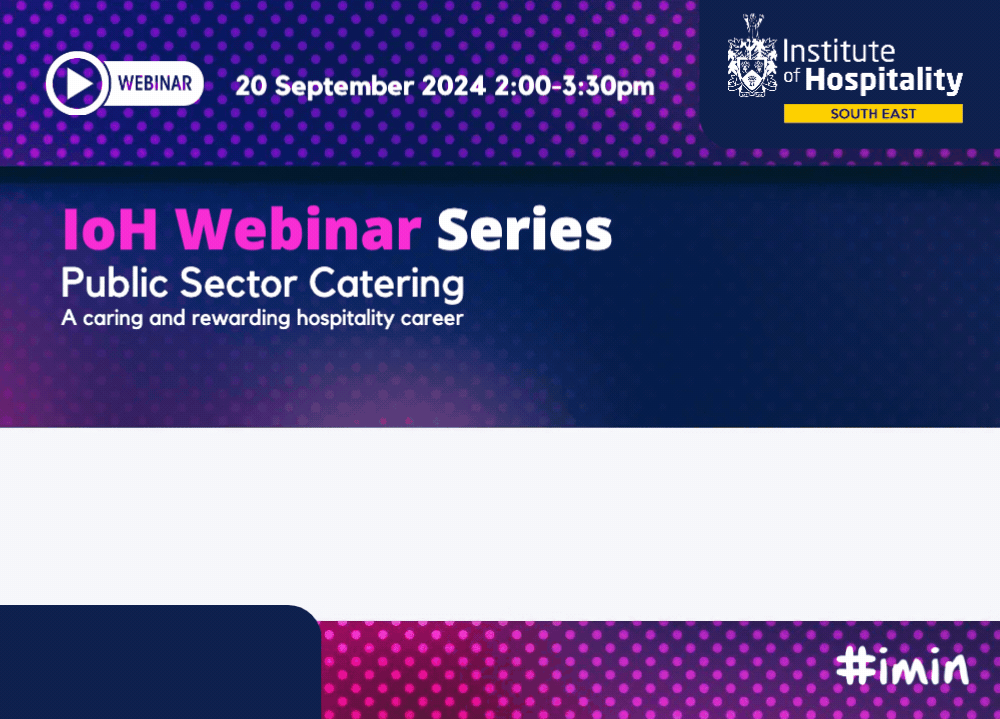 WEBINAR 20 September 2024 2:00-3:30pm

Institute of Hospitality
SOUTH EAST

IoH Webinar Series
Public Sector Catering
A caring and rewarding hospitality career

#imin